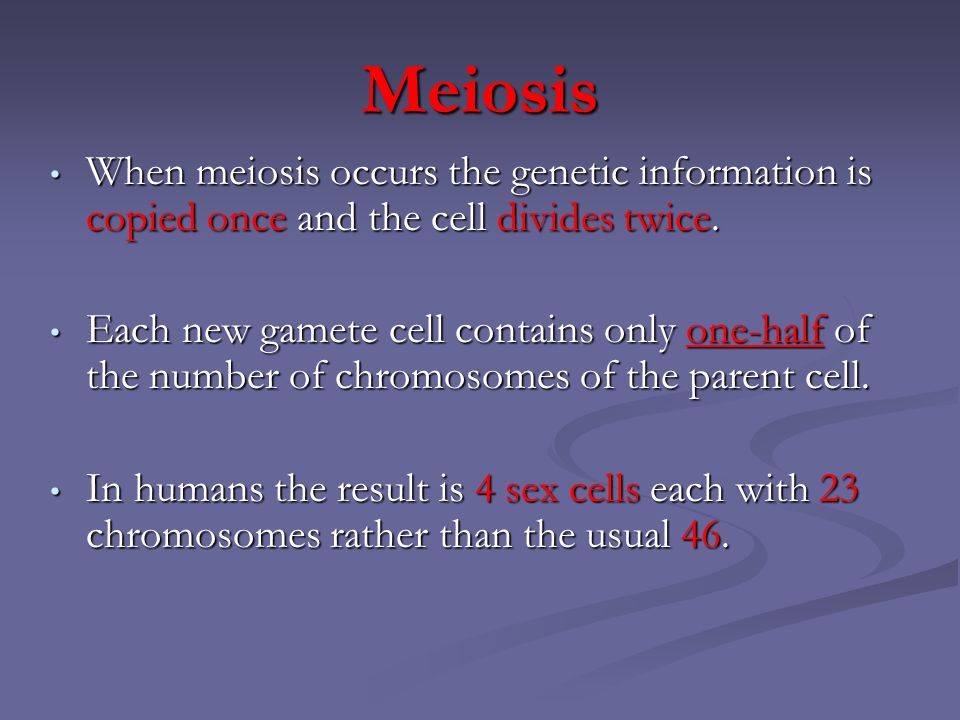 Meiosis

• When meiosis occurs the genetic information is copied once and the cell divides twice.

• Each new gamete cell contains only one-half of the number of chromosomes of the parent cell.

• In humans the result is 4 sex cells each with 23 chromosomes rather than the usual 46.